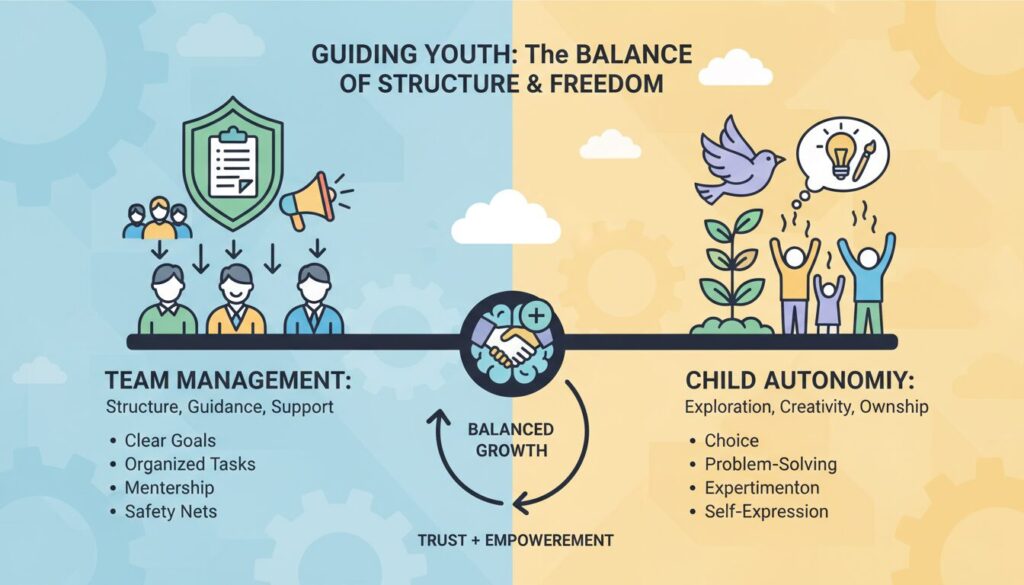 GUIDING YOUTH: The BALANCE OF STRUCTURE & FREEDOM

TEAM MANAGEMENT:
Structure, Guidance, Support

• Clear Goals
• Organized Tasks
• Mentership
• Safety Nets

BALANCED GROWTH

TRUST + EMPOWEREMENT

CHILD AUTONOMIY:
Exploration, Creativity, Ownship

• Choice
• Problem-Solving
• Expertimenton
• Self-Expression